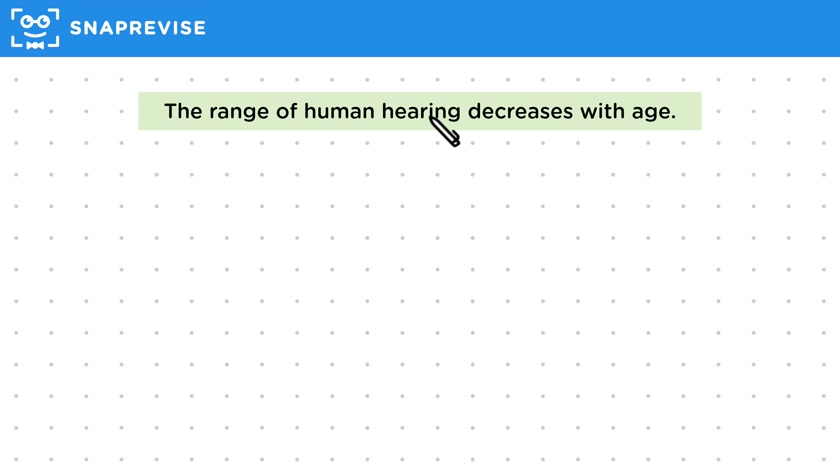 SNAPREVISE

The range of human hearing decreases with age.